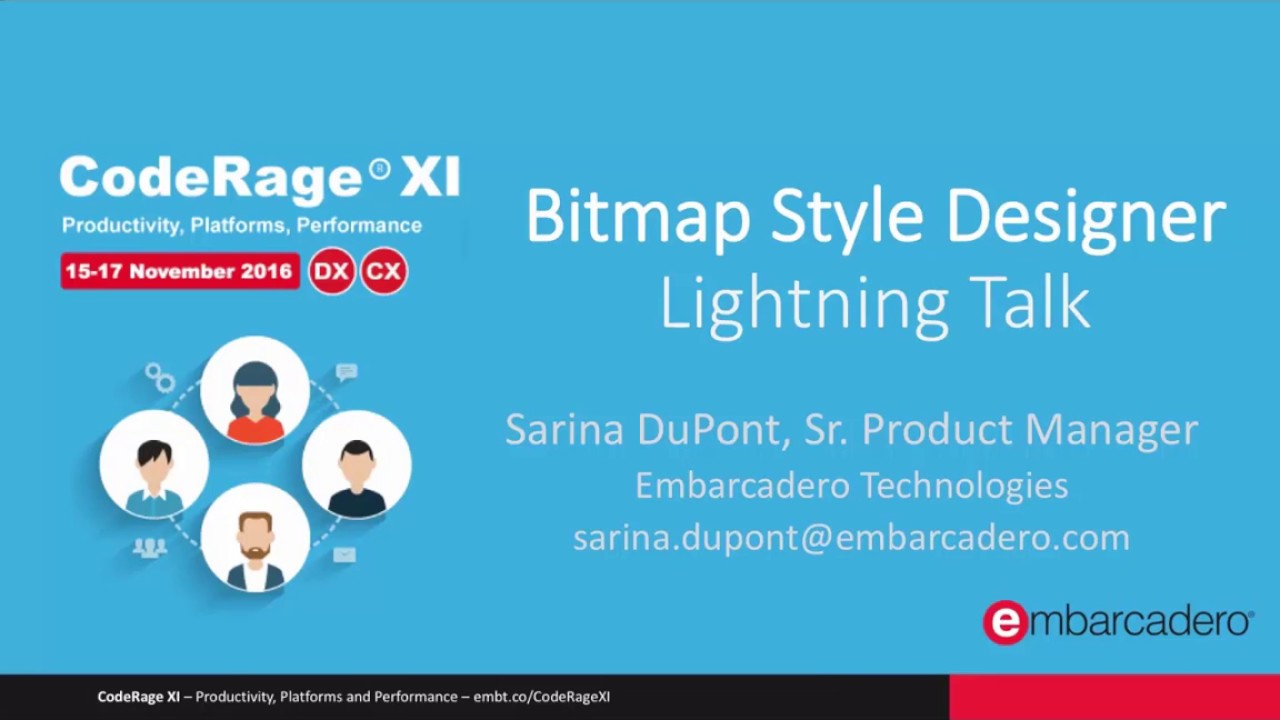 CodeRage® XI
Productivity, Platforms, Performance
15-17 November 2016 DX CX

Bitmap Style Designer
Lightning Talk

Sarina DuPont, Sr. Product Manager
Embarcadero Technologies
sarina.dupont@embarcadero.com

embarcadero®

CodeRage XI – Productivity, Platforms and Performance – embt.co/CodeRageXI